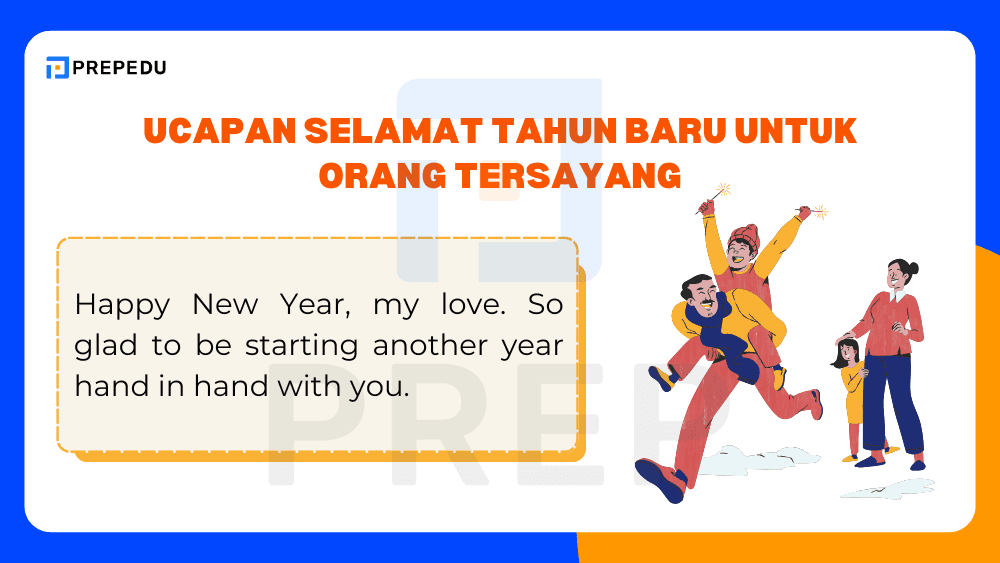 PREPEDU

UCAPAN SELAMAT TAHUN BARU UNTUK ORANG TERSAYANG

Happy New Year, my love. So glad to be starting another year hand in hand with you.

PREP